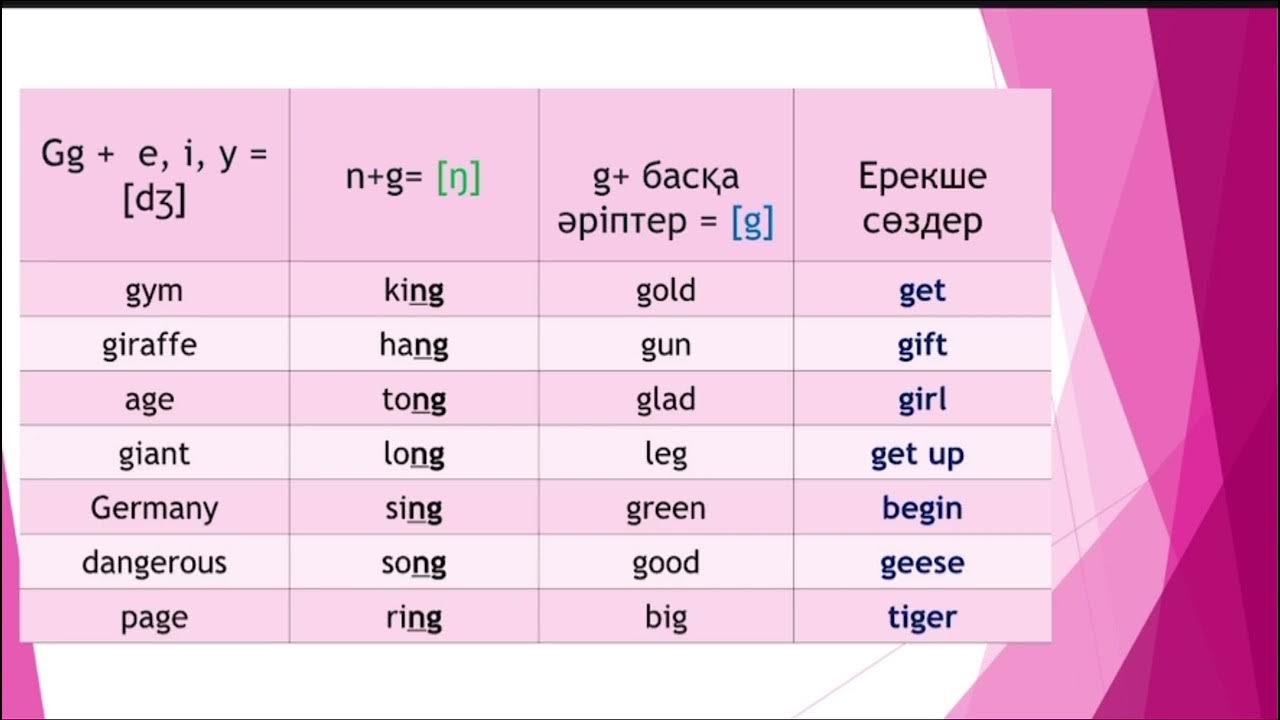 | Gg + e, i, y = [dʒ] | n+g= [ŋ] | g+ басқа әріптер = [g] | Ерекше сөздер |
|---|---|---|---|
| gym | king | gold | get |
| giraffe | hang | gun | gift |
| age | tong | glad | girl |
| giant | long | leg | get up |
| Germany | sing | green | begin |
| dangerous | song | good | geese |
| page | ring | big | tiger |